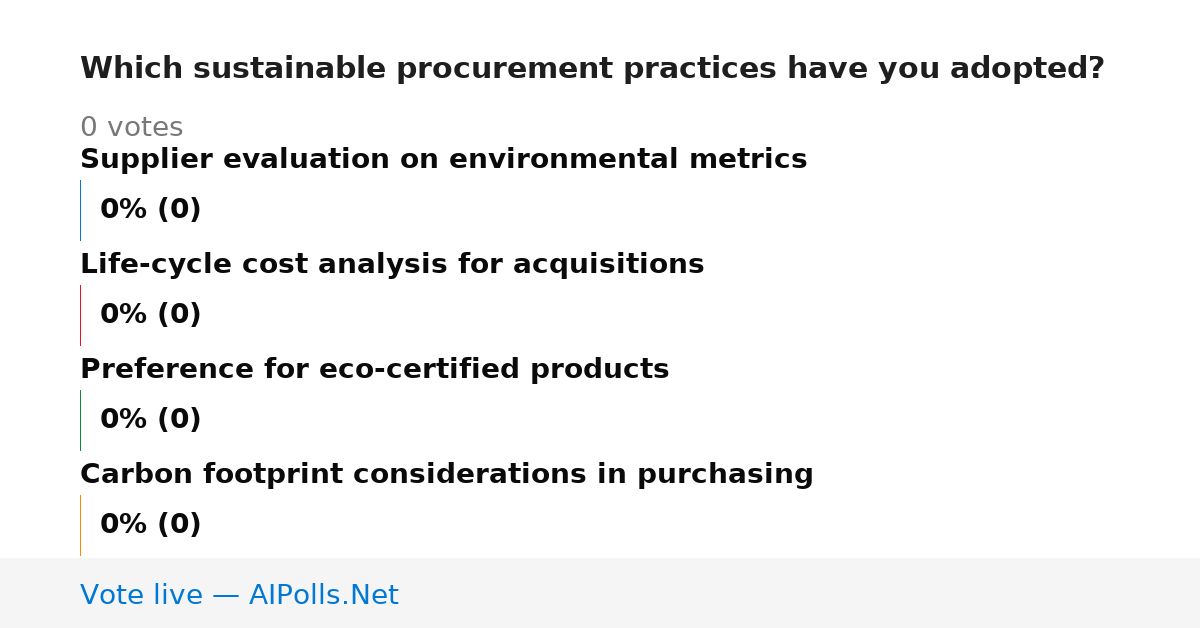 Which sustainable procurement practices have you adopted?

0 votes

Supplier evaluation on environmental metrics

0% (0)

Life-cycle cost analysis for acquisitions

0% (0)

Preference for eco-certified products

0% (0)

Carbon footprint considerations in purchasing

0% (0)

Vote live — AIPolls.Net